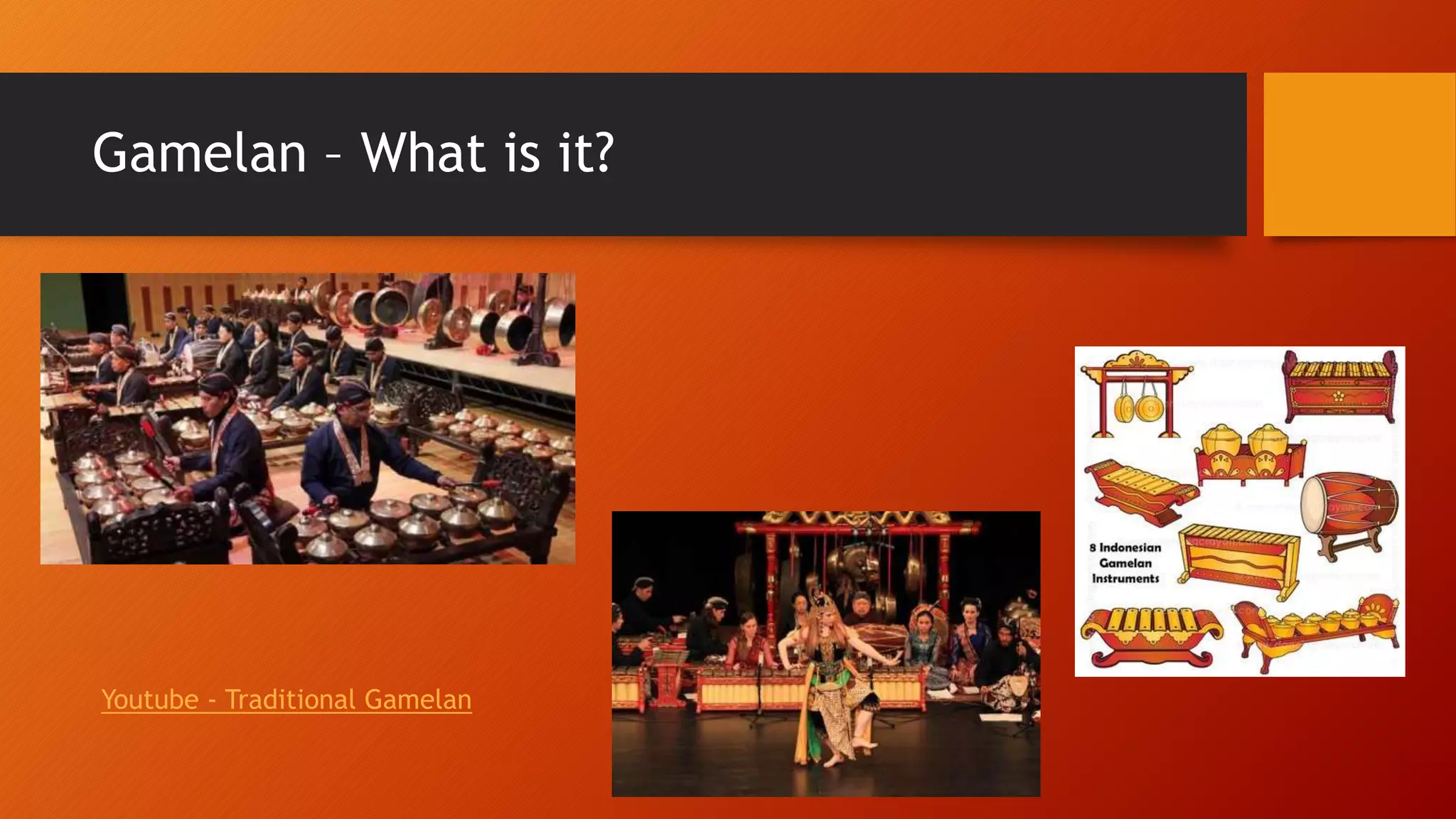 Gamelan – What is it?

8 Indonesian Gamelan Instruments

Youtube - Traditional Gamelan